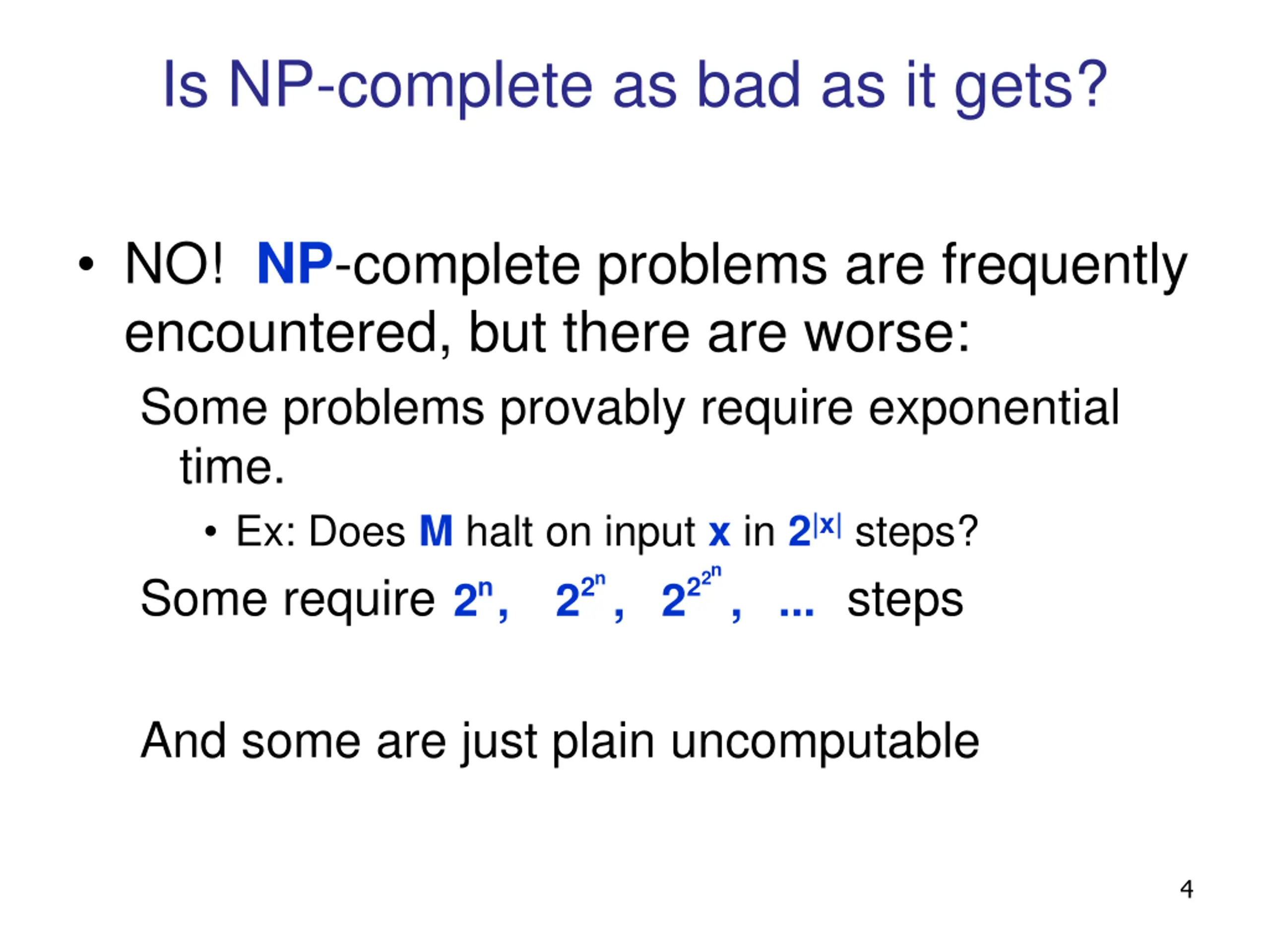 Is NP-complete as bad as it gets?

• NO! NP-complete problems are frequently encountered, but there are worse:

Some problems provably require exponential time.

• Ex: Does M halt on input x in $2^{|x|}$ steps?

Some require $2^n$, $2^{2^n}$, $2^{2^{2^n}}$, ... steps

And some are just plain uncomputable

4